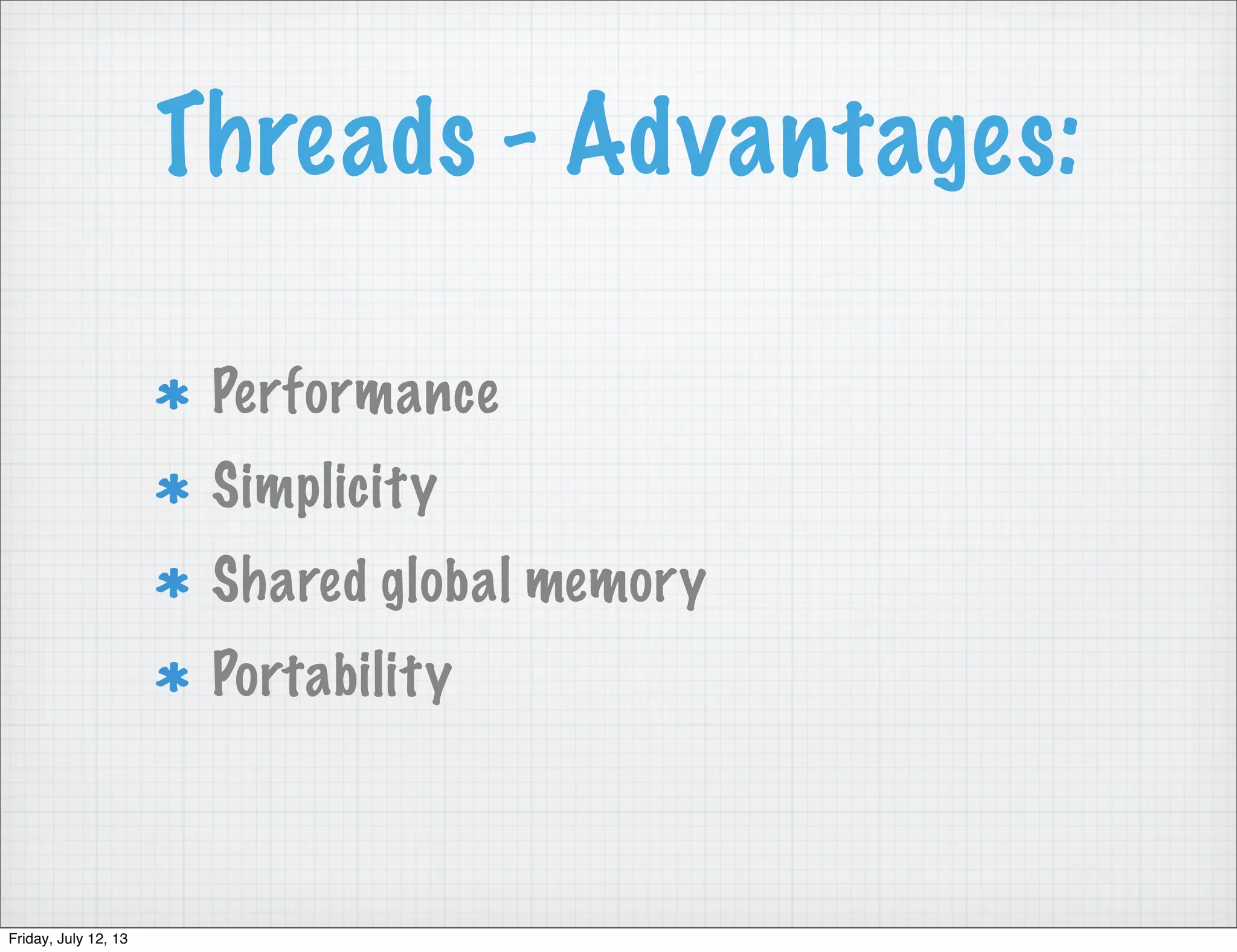 Threads - Advantages:

* Performance
* Simplicity
* Shared global memory
* Portability

Friday, July 12, 13